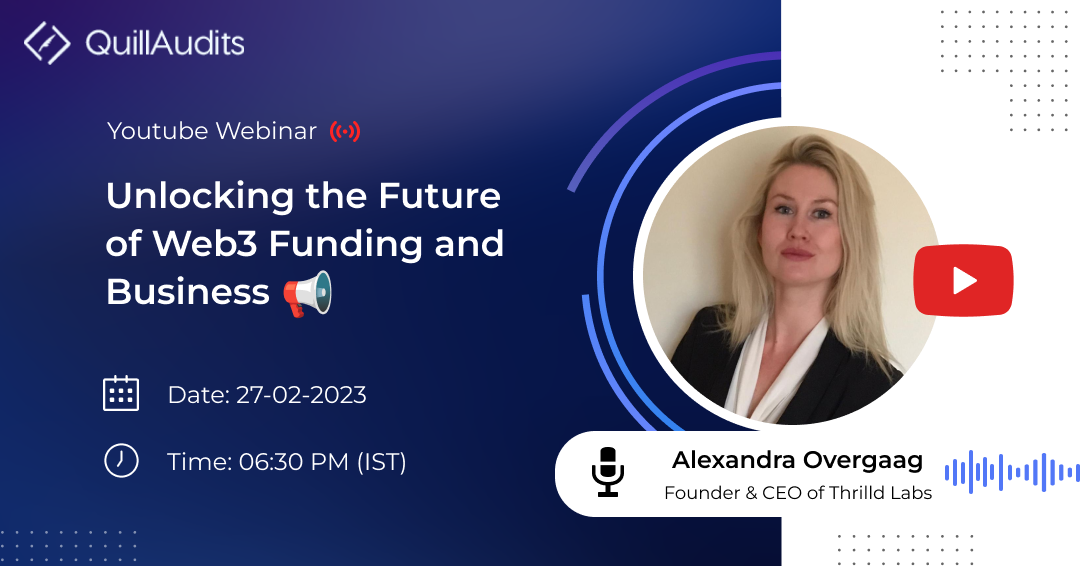 QuillAudits

Youtube Webinar

Unlocking the Future of Web3 Funding and Business

Date: 27-02-2023

Time: 06:30 PM (IST)

Alexandra Overgaag
Founder & CEO of Thrilld Labs